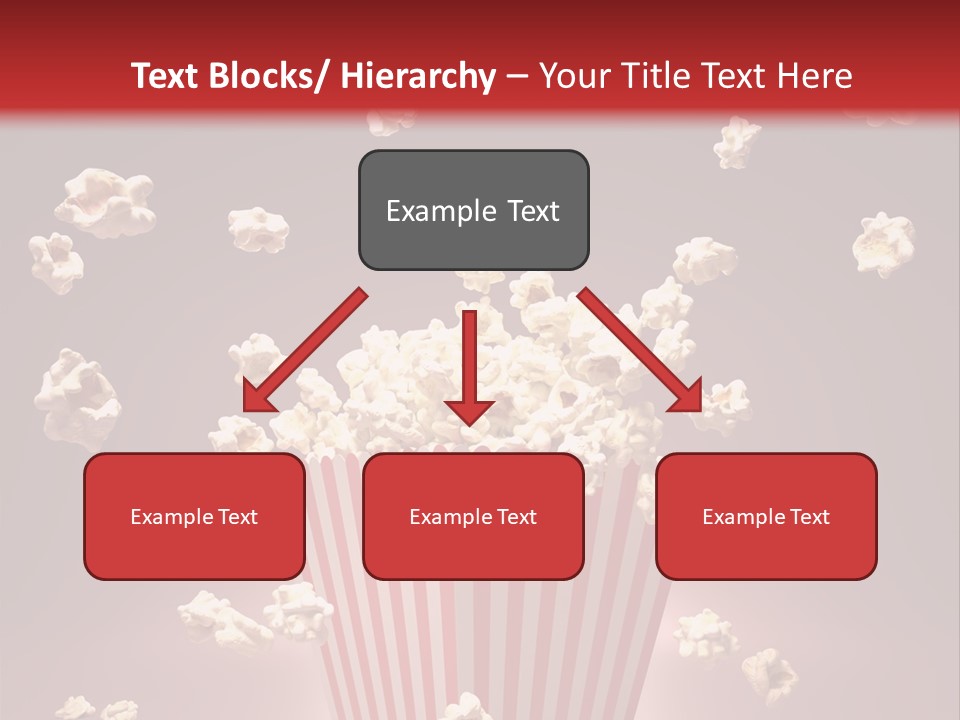 Text Blocks/ Hierarchy – Your Title Text Here

Example Text

Example Text

Example Text

Example Text